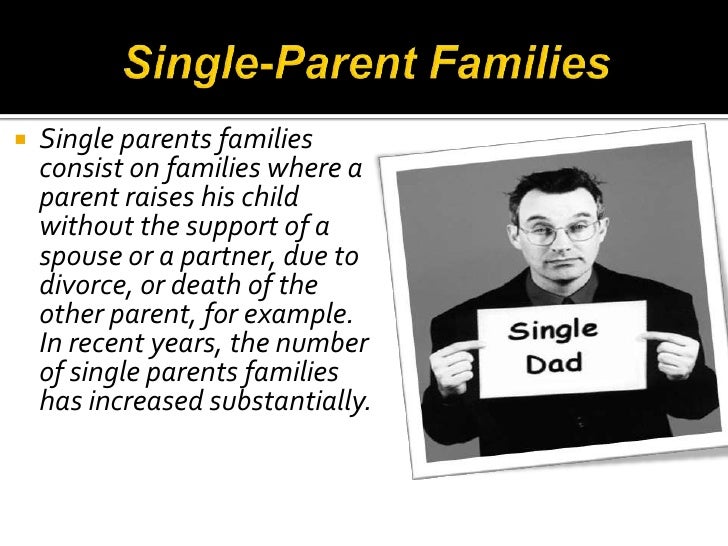 Single-Parent Families

Single parents families consist on families where a parent raises his child without the support of a spouse or a partner, due to divorce, or death of the other parent, for example. In recent years, the number of single parents families has increased substantially.

Single Dad